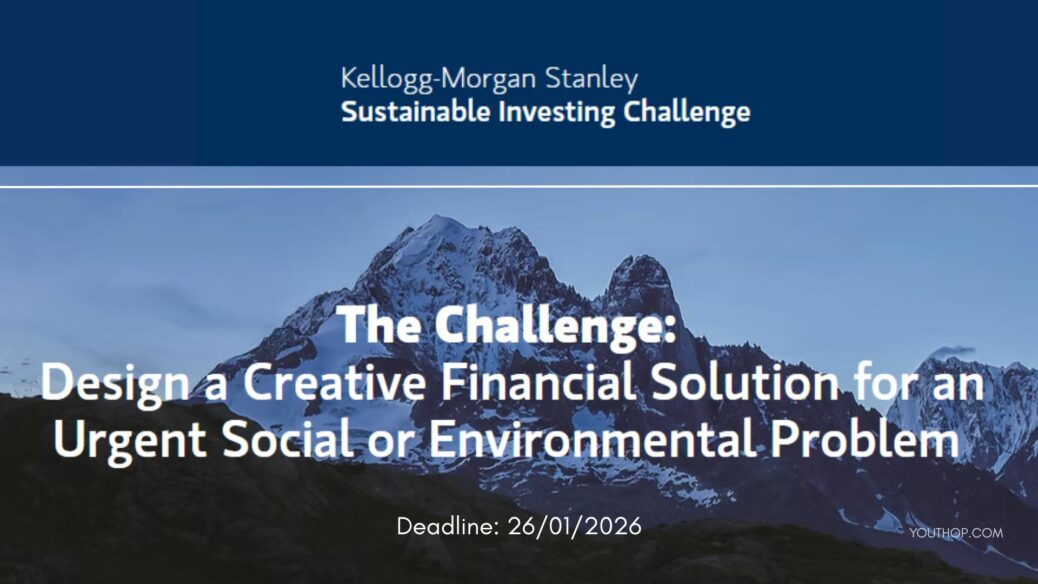 Kellogg-Morgan Stanley
Sustainable Investing Challenge

The Challenge:
Design a Creative Financial Solution for an Urgent Social or Environmental Problem

Deadline: 26/01/2026

YOUTHOP.COM